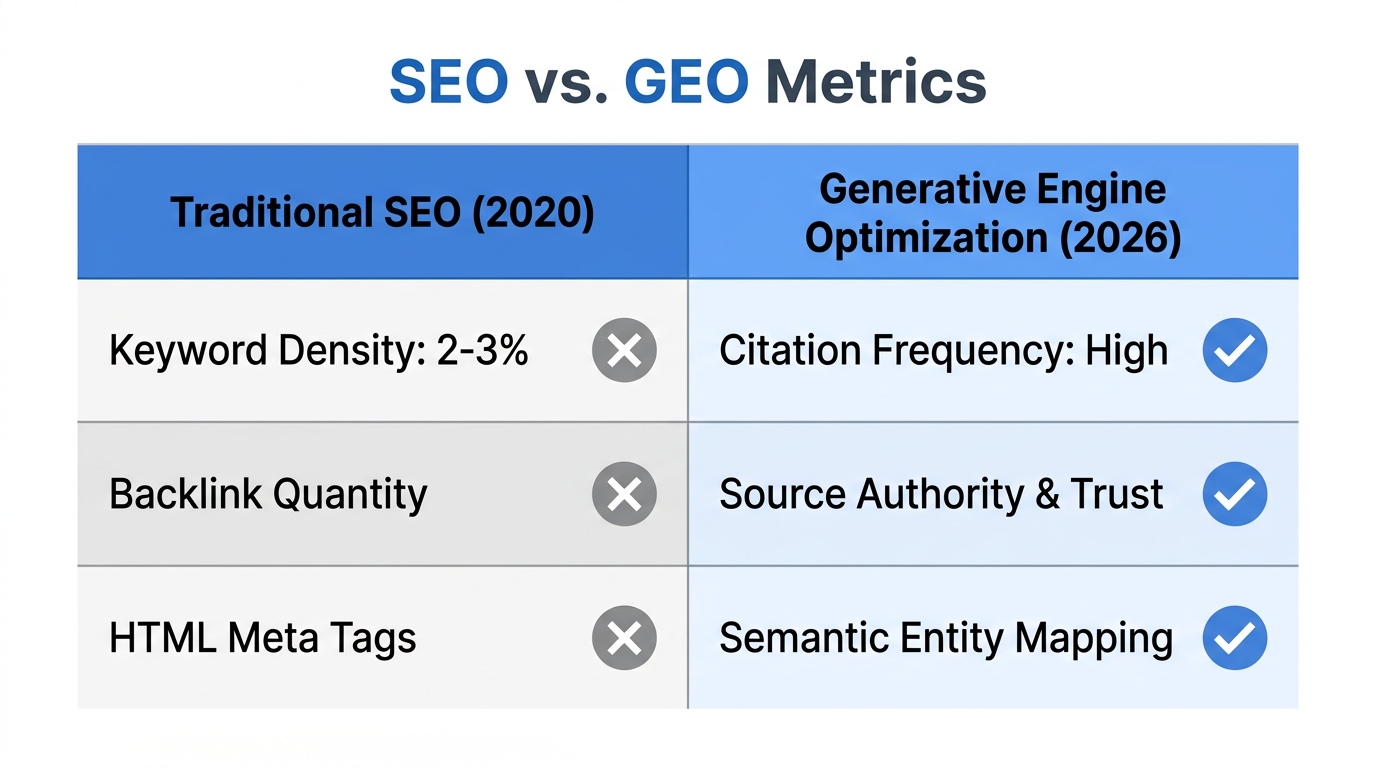 SEO vs. GEO Metrics

| Traditional SEO (2020) | Generative Engine Optimization (2026) |
|---|---|
| Keyword Density: 2-3% | Citation Frequency: High |
| Backlink Quantity | Source Authority & Trust |
| HTML Meta Tags | Semantic Entity Mapping |